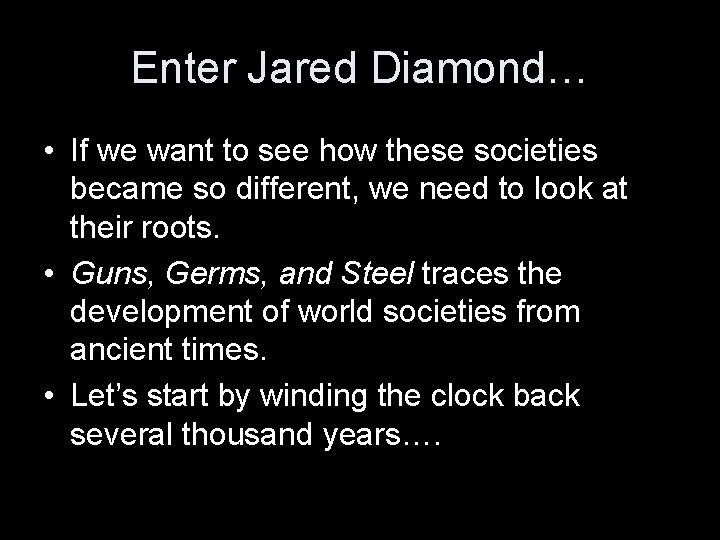 Enter Jared Diamond…

• If we want to see how these societies became so different, we need to look at their roots.
• Guns, Germs, and Steel traces the development of world societies from ancient times.
• Let's start by winding the clock back several thousand years….